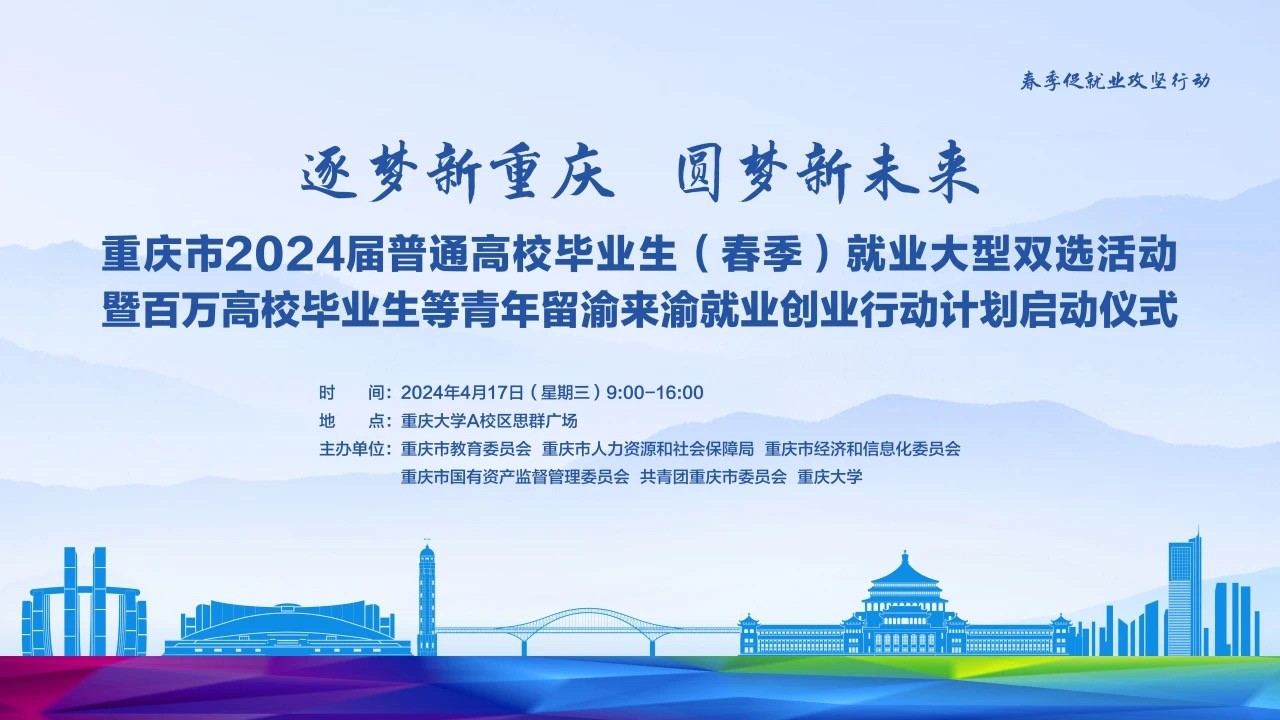 春季促就业攻坚行动

逐梦新重庆　圆梦新未来

重庆市2024届普通高校毕业生（春季）就业大型双选活动
暨百万高校毕业生等青年留渝来渝就业创业行动计划启动仪式

时　　间：2024年4月17日（星期三）9:00-16:00
地　　点：重庆大学A校区思群广场
主办单位：重庆市教育委员会　重庆市人力资源和社会保障局　重庆市经济和信息化委员会
重庆市国有资产监督管理委员会　共青团重庆市委员会　重庆大学